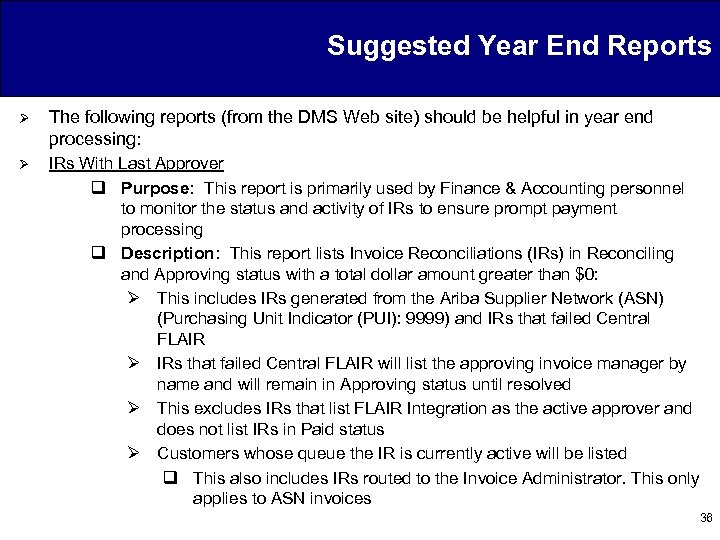 Suggested Year End Reports

➢ The following reports (from the DMS Web site) should be helpful in year end processing:

➢ IRs With Last Approver

❑ Purpose: This report is primarily used by Finance & Accounting personnel to monitor the status and activity of IRs to ensure prompt payment processing

❑ Description: This report lists Invoice Reconciliations (IRs) in Reconciling and Approving status with a total dollar amount greater than $0:

➢ This includes IRs generated from the Ariba Supplier Network (ASN) (Purchasing Unit Indicator (PUI): 9999) and IRs that failed Central FLAIR

➢ IRs that failed Central FLAIR will list the approving invoice manager by name and will remain in Approving status until resolved

➢ This excludes IRs that list FLAIR Integration as the active approver and does not list IRs in Paid status

➢ Customers whose queue the IR is currently active will be listed

❑ This also includes IRs routed to the Invoice Administrator. This only applies to ASN invoices

36